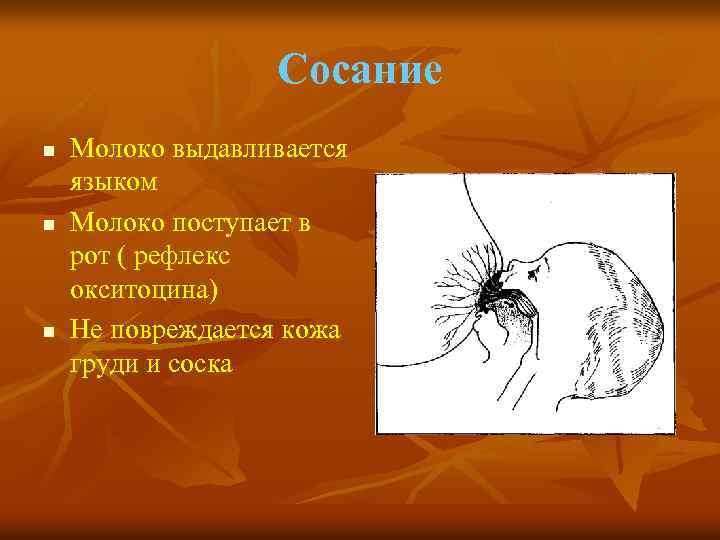 Сосание

- Молоко выдавливается языком
- Молоко поступает в рот ( рефлекс окситоцина)
- Не повреждается кожа груди и соска